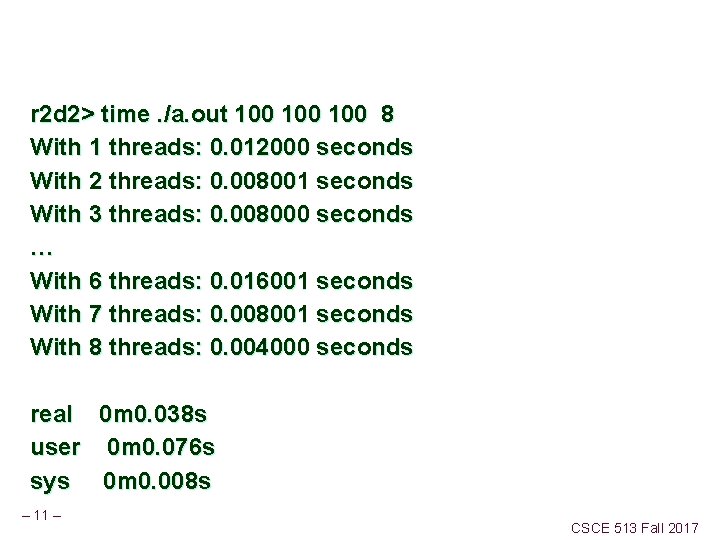 r2d2> time ./a.out 100 100 100 8
With 1 threads: 0.012000 seconds
With 2 threads: 0.008001 seconds
With 3 threads: 0.008000 seconds
…
With 6 threads: 0.016001 seconds
With 7 threads: 0.008001 seconds
With 8 threads: 0.004000 seconds

real 0m0.038s
user 0m0.076s
sys 0m0.008s

– 11 –

CSCE 513 Fall 2017